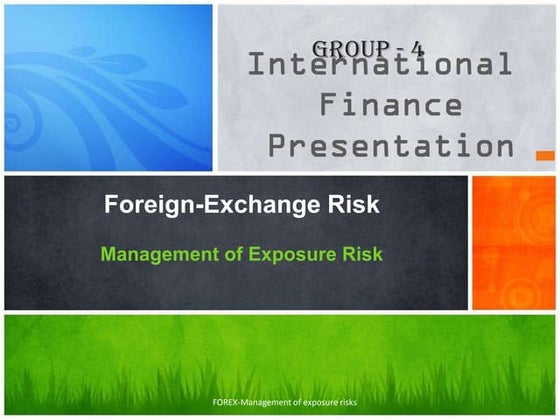 GROUP - 4

International Finance Presentation

Foreign-Exchange Risk

Management of Exposure Risk

FOREX-Management of exposure risks